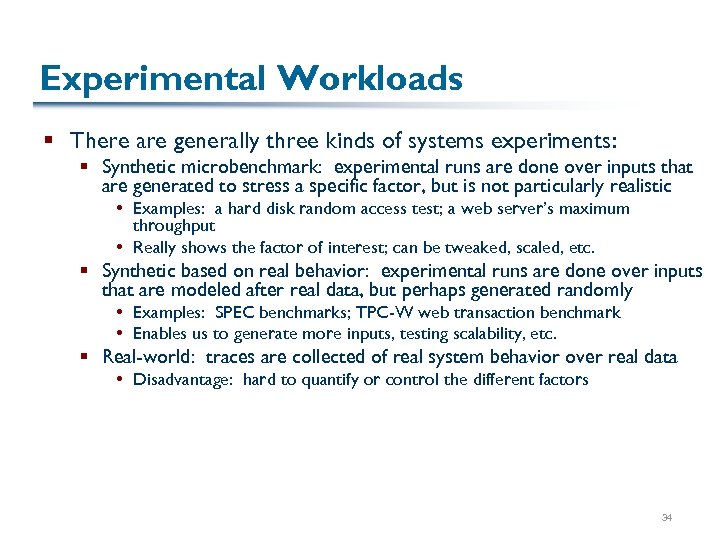 Experimental Workloads

▪ There are generally three kinds of systems experiments:

▪ Synthetic microbenchmark: experimental runs are done over inputs that are generated to stress a specific factor, but is not particularly realistic

• Examples: a hard disk random access test; a web server's maximum throughput

• Really shows the factor of interest; can be tweaked, scaled, etc.

▪ Synthetic based on real behavior: experimental runs are done over inputs that are modeled after real data, but perhaps generated randomly

• Examples: SPEC benchmarks; TPC-W web transaction benchmark

• Enables us to generate more inputs, testing scalability, etc.

▪ Real-world: traces are collected of real system behavior over real data

• Disadvantage: hard to quantify or control the different factors

34